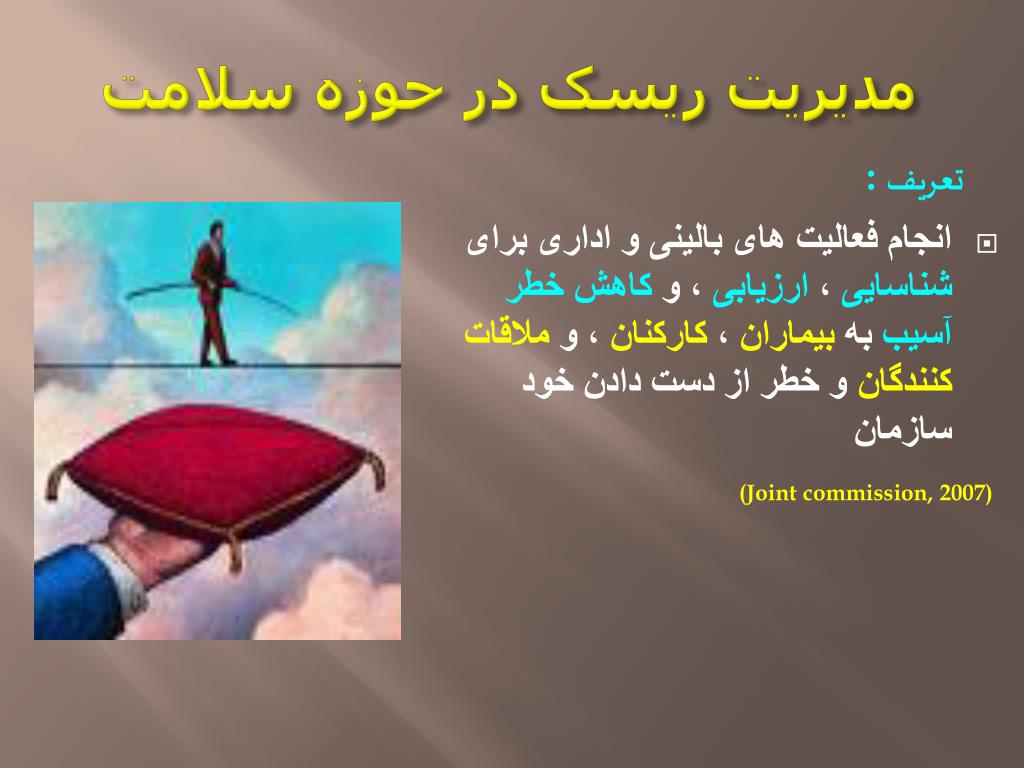 مدیریت ریسک در حوزه سلامت

تعریف :

انجام فعالیت های بالینی و اداری برای شناسایی ، ارزیابی ، و کاهش خطر آسیب به بیماران ، کارکنان ، و ملاقات کنندگان و خطر از دست دادن خود سازمان

(Joint commission, 2007)